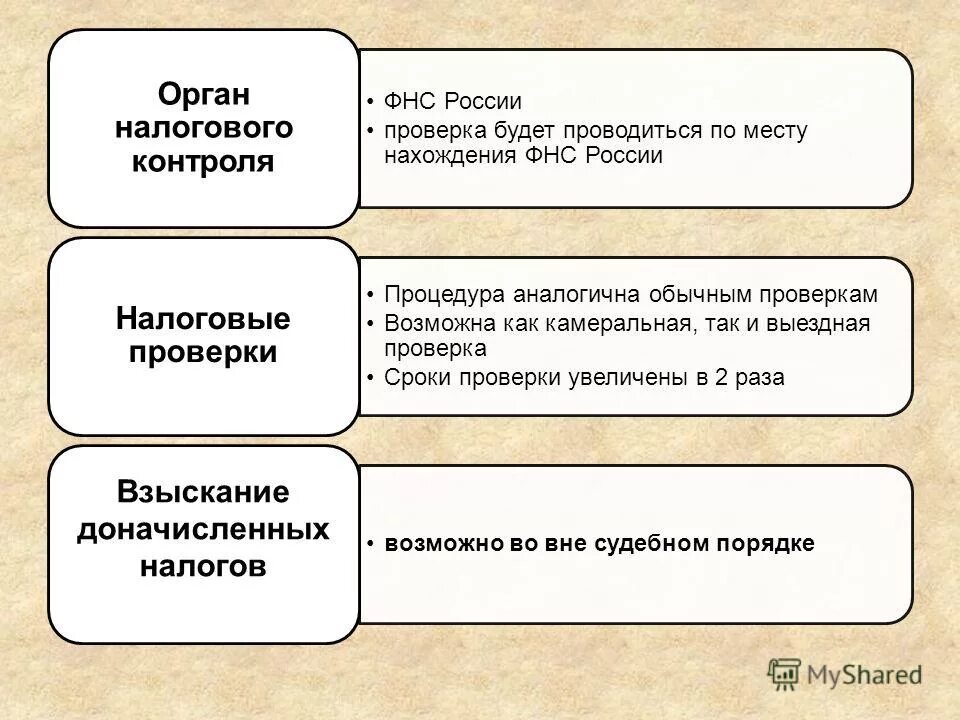 Орган налогового контроля

• ФНС России
• проверка будет проводиться по месту нахождения ФНС России

Налоговые проверки

• Процедура аналогична обычным проверкам
• Возможна как камеральная, так и выездная проверка
• Сроки проверки увеличены в 2 раза

Взыскание доначисленных налогов

• возможно во вне судебном порядке

MyShared